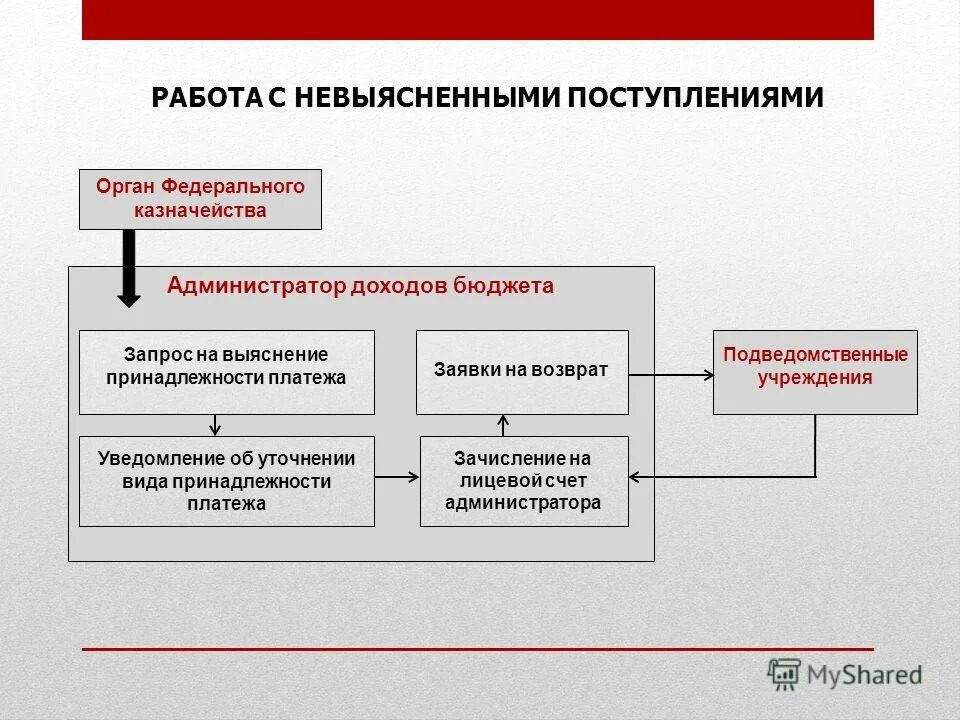 РАБОТА С НЕВЫЯСНЕННЫМИ ПОСТУПЛЕНИЯМИ

Орган Федерального казначейства

Администратор доходов бюджета

Запрос на выяснение принадлежности платежа

Заявки на возврат

Подведомственные учреждения

Уведомление об уточнении вида принадлежности платежа

Зачисление на лицевой счет администратора

MyShared